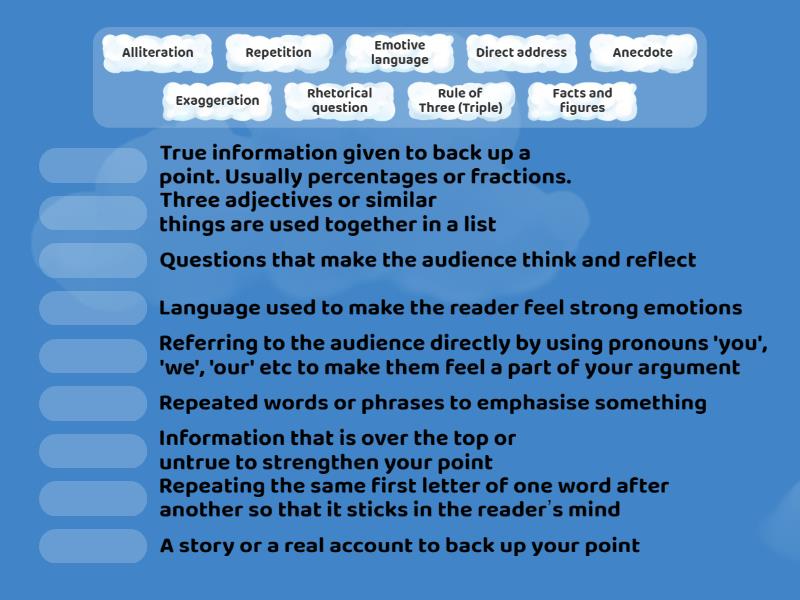 Alliteration
Repetition
Emotive language
Direct address
Anecdote
Exaggeration
Rhetorical question
Rule of Three (Triple)
Facts and figures

True information given to back up a point. Usually percentages or fractions.

Three adjectives or similar things are used together in a list

Questions that make the audience think and reflect

Language used to make the reader feel strong emotions

Referring to the audience directly by using pronouns 'you', 'we', 'our' etc to make them feel a part of your argument

Repeated words or phrases to emphasise something

Information that is over the top or untrue to strengthen your point

Repeating the same first letter of one word after another so that it sticks in the reader's mind

A story or a real account to back up your point